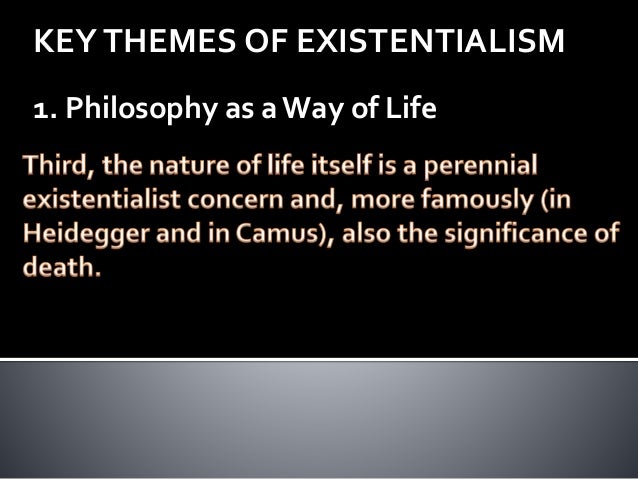 KEY THEMES OF EXISTENTIALISM

1. Philosophy as a Way of Life

Third, the nature of life itself is a perennial existentialist concern and, more famously (in Heidegger and in Camus), also the significance of death.